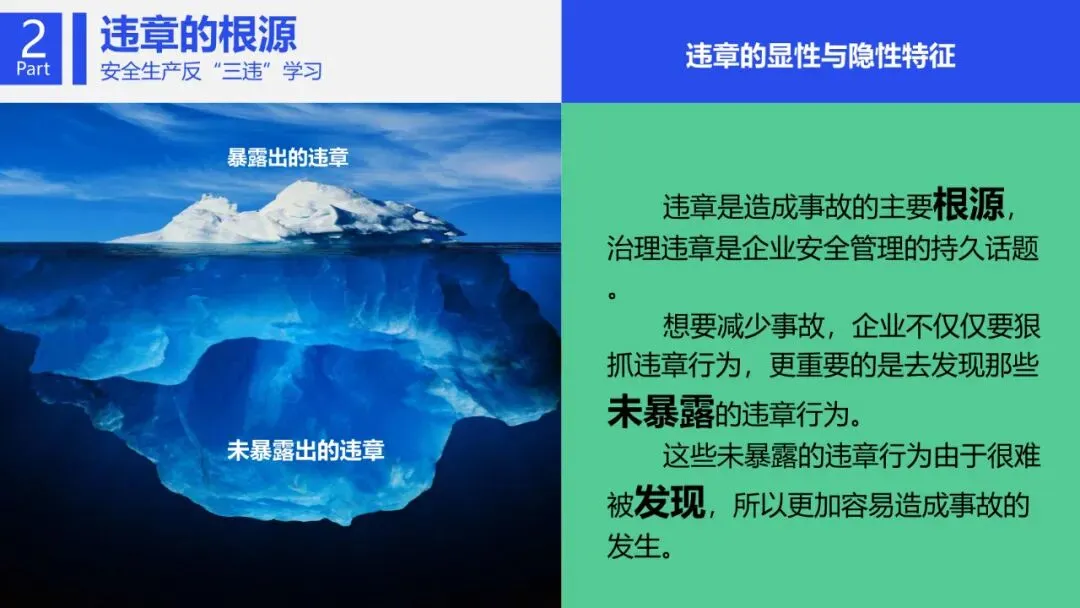 2
Part

违章的根源
安全生产反“三违”学习

违章的显性与隐性特征

暴露出的违章

未暴露出的违章

违章是造成事故的主要根源，治理违章是企业安全管理的持久话题。

想要减少事故，企业不仅仅要狠抓违章行为，更重要的是去发现那些未暴露的违章行为。

这些未暴露的违章行为由于很难被发现，所以更加容易造成事故的发生。